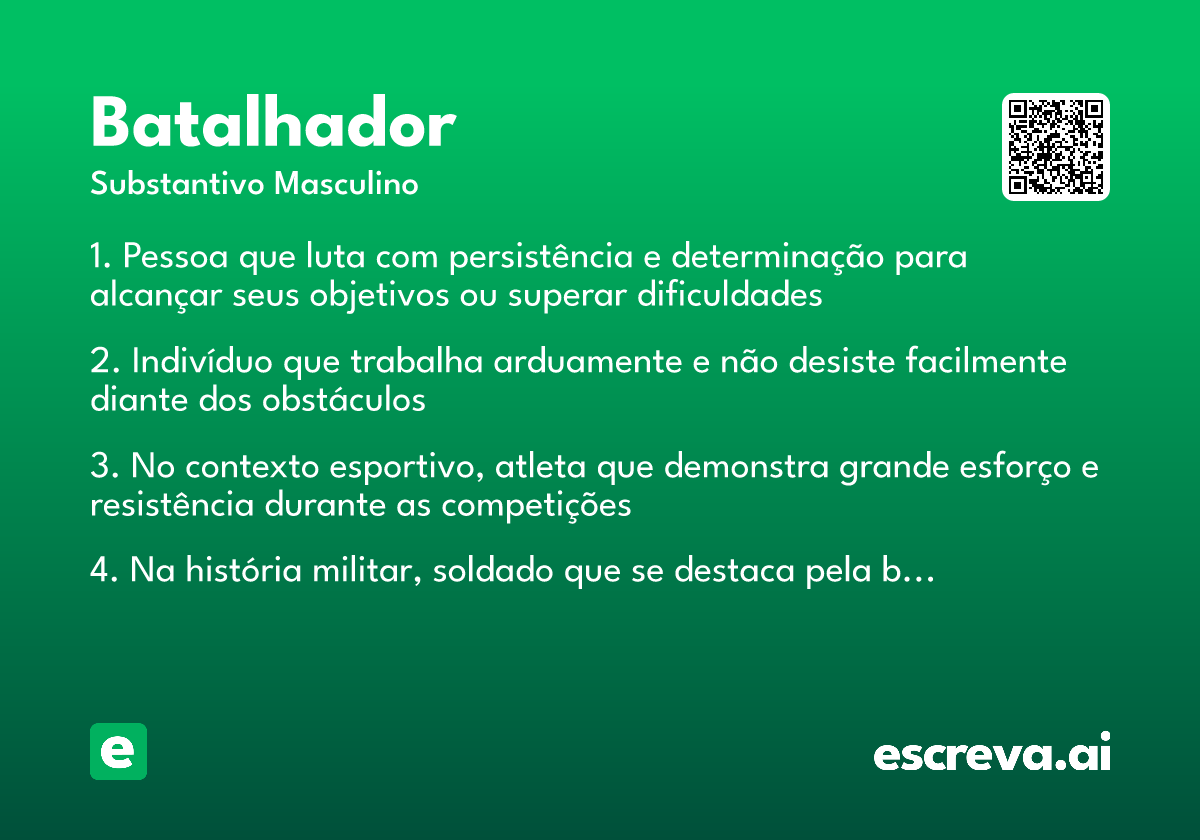 Batalhador
Substantivo Masculino

1. Pessoa que luta com persistência e determinação para alcançar seus objetivos ou superar dificuldades

2. Indivíduo que trabalha arduamente e não desiste facilmente diante dos obstáculos

3. No contexto esportivo, atleta que demonstra grande esforço e resistência durante as competições

4. Na história militar, soldado que se destaca pela b…

e

escreva.ai